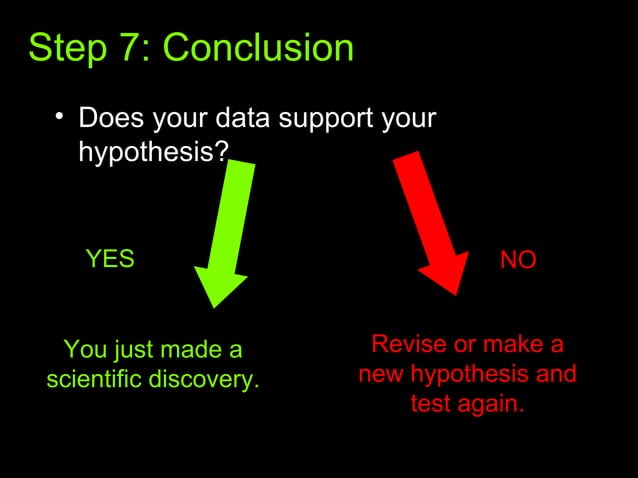 Step 7: Conclusion

• Does your data support your hypothesis?

YES

NO

You just made a scientific discovery.

Revise or make a new hypothesis and test again.